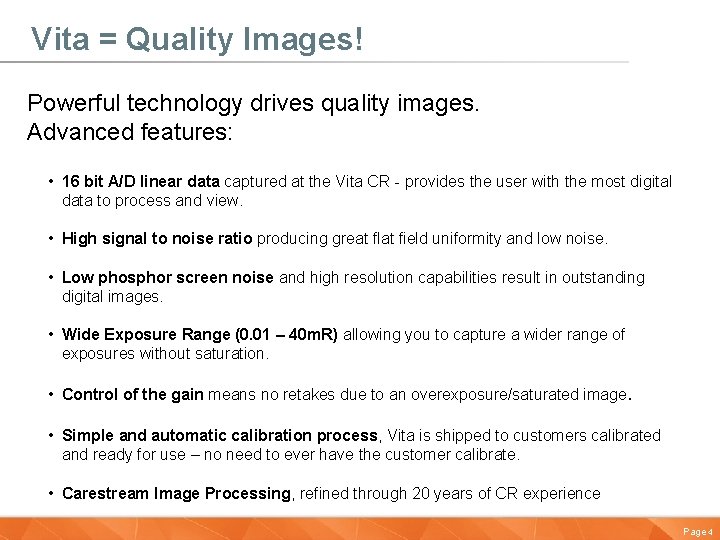 Vita = Quality Images!

Powerful technology drives quality images.
Advanced features:

• 16 bit A/D linear data captured at the Vita CR - provides the user with the most digital data to process and view.

• High signal to noise ratio producing great flat field uniformity and low noise.

• Low phosphor screen noise and high resolution capabilities result in outstanding digital images.

• Wide Exposure Range (0.01 – 40mR) allowing you to capture a wider range of exposures without saturation.

• Control of the gain means no retakes due to an overexposure/saturated image.

• Simple and automatic calibration process, Vita is shipped to customers calibrated and ready for use – no need to ever have the customer calibrate.

• Carestream Image Processing, refined through 20 years of CR experience

Page 4